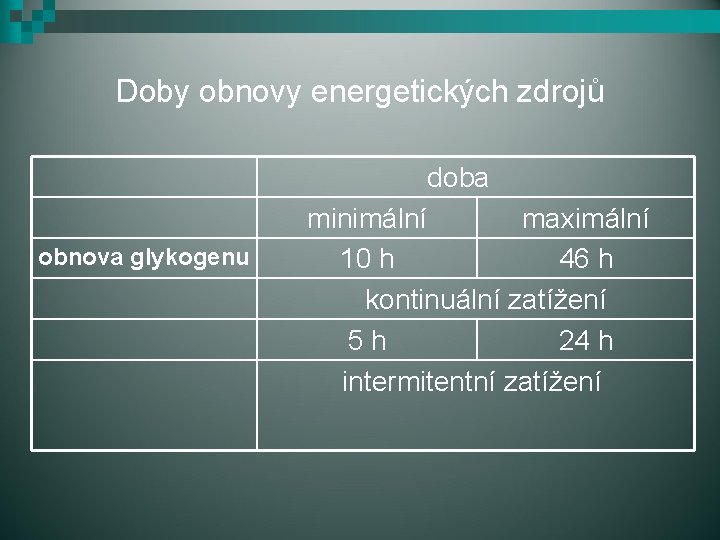 Doby obnovy energetických zdrojů

| | doba | |
|---|---|---|
| | minimální | maximální |
| obnova glykogenu | 10 h | 46 h |
| | kontinuální zatížení | |
| | 5 h | 24 h |
| | intermitentní zatížení | |